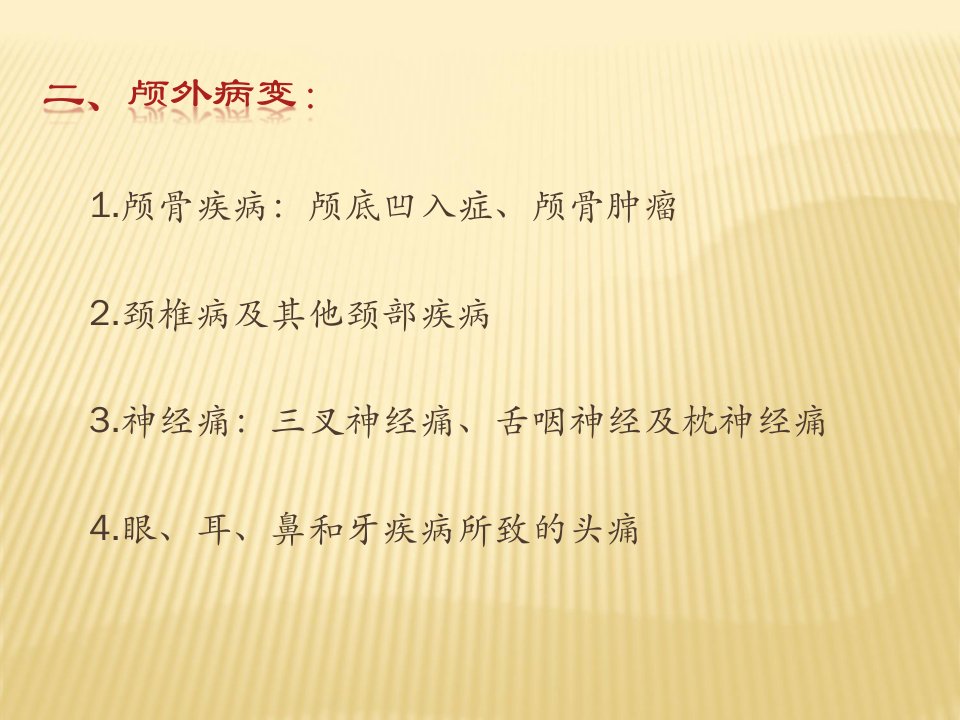 二、颅外病变：

1.颅骨疾病：颅底凹入症、颅骨肿瘤

2.颈椎病及其他颈部疾病

3.神经痛：三叉神经痛、舌咽神经及枕神经痛

4.眼、耳、鼻和牙疾病所致的头痛